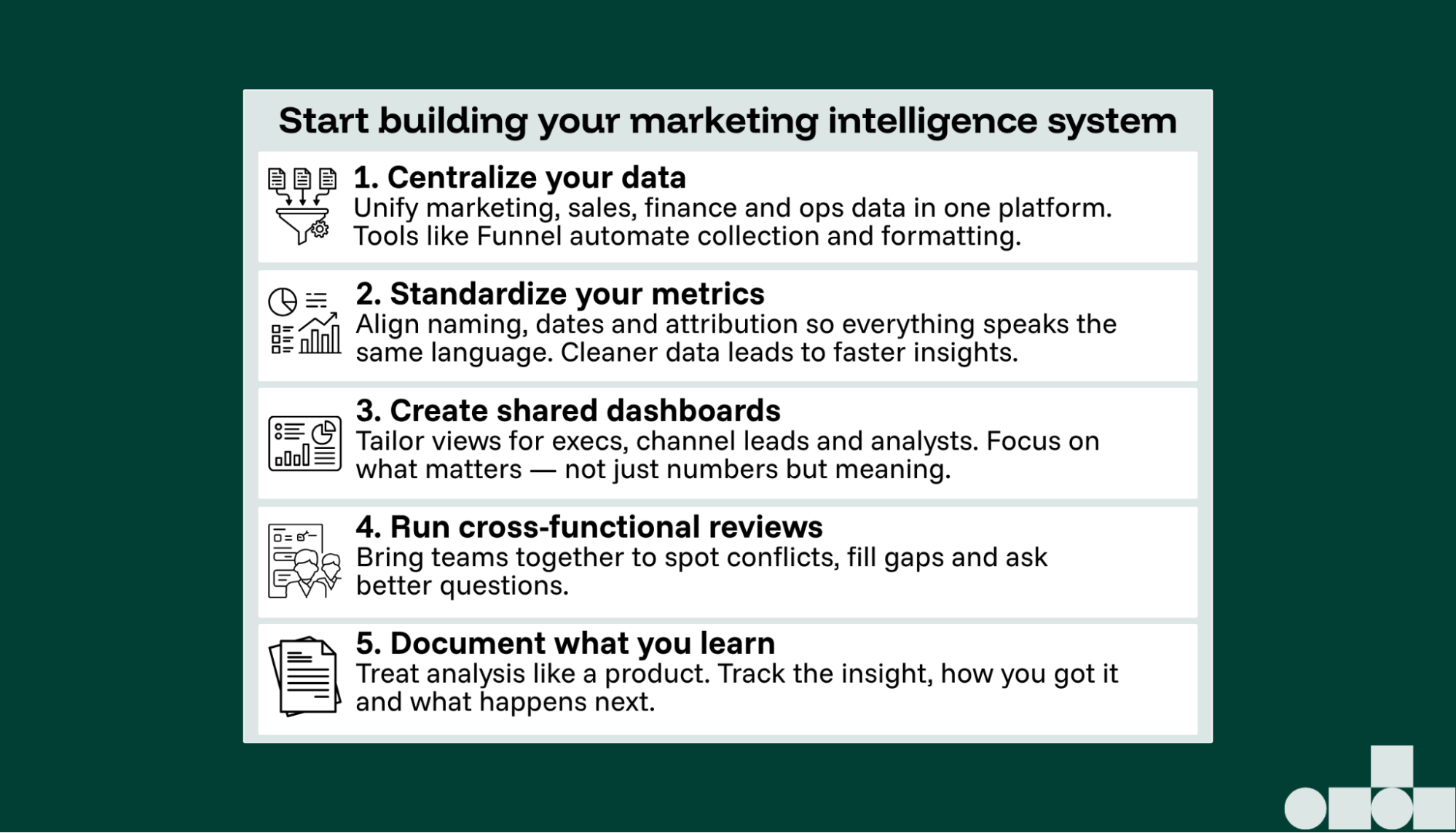 Start building your marketing intelligence system

1. Centralize your data
Unify marketing, sales, finance and ops data in one platform. Tools like Funnel automate collection and formatting.

2. Standardize your metrics
Align naming, dates and attribution so everything speaks the same language. Cleaner data leads to faster insights.

3. Create shared dashboards
Tailor views for execs, channel leads and analysts. Focus on what matters — not just numbers but meaning.

4. Run cross-functional reviews
Bring teams together to spot conflicts, fill gaps and ask better questions.

5. Document what you learn
Treat analysis like a product. Track the insight, how you got it and what happens next.